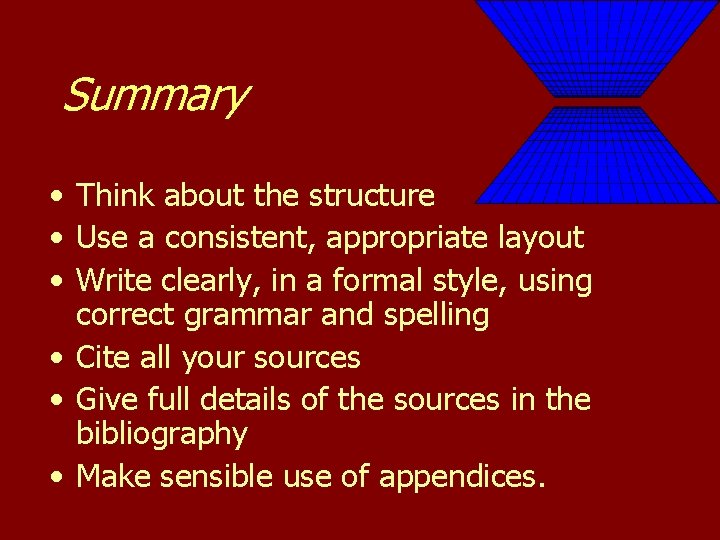 Summary

• Think about the structure
• Use a consistent, appropriate layout
• Write clearly, in a formal style, using correct grammar and spelling
• Cite all your sources
• Give full details of the sources in the bibliography
• Make sensible use of appendices.